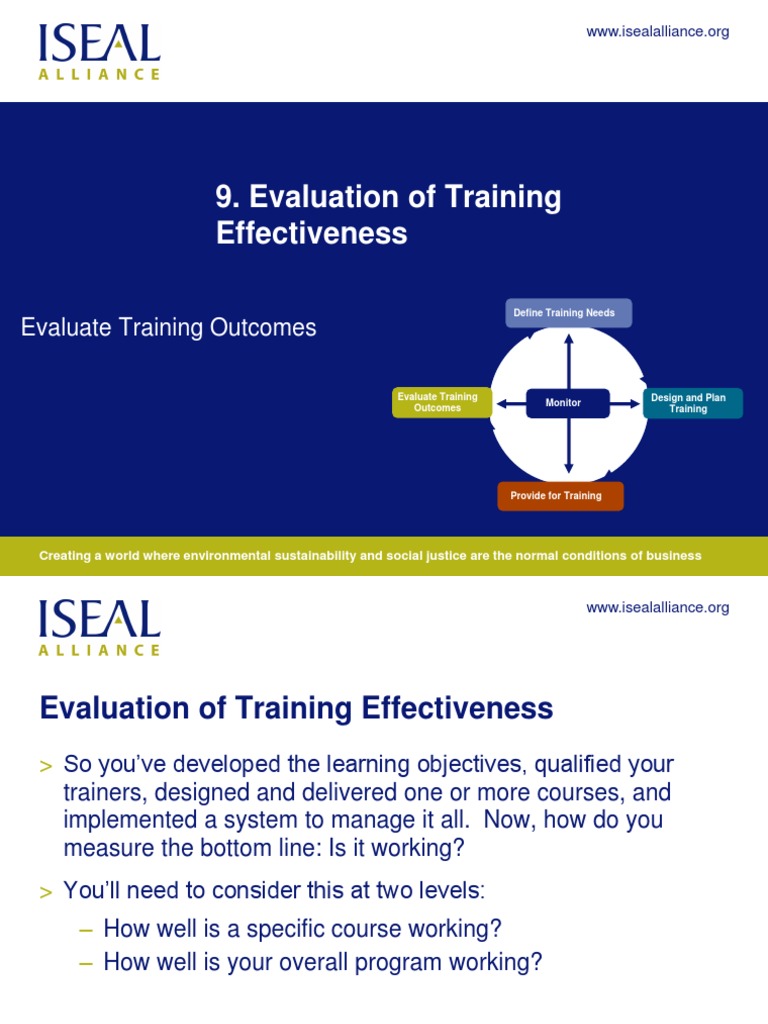 ISEAL ALLIANCE

www.isealalliance.org

9. Evaluation of Training Effectiveness

Evaluate Training Outcomes

Define Training Needs

Evaluate Training Outcomes

Monitor

Design and Plan Training

Provide for Training

Creating a world where environmental sustainability and social justice are the normal conditions of business

ISEAL ALLIANCE

www.isealalliance.org

Evaluation of Training Effectiveness

> So you've developed the learning objectives, qualified your trainers, designed and delivered one or more courses, and implemented a system to manage it all. Now, how do you measure the bottom line: Is it working?

> You'll need to consider this at two levels:

– How well is a specific course working?

– How well is your overall program working?